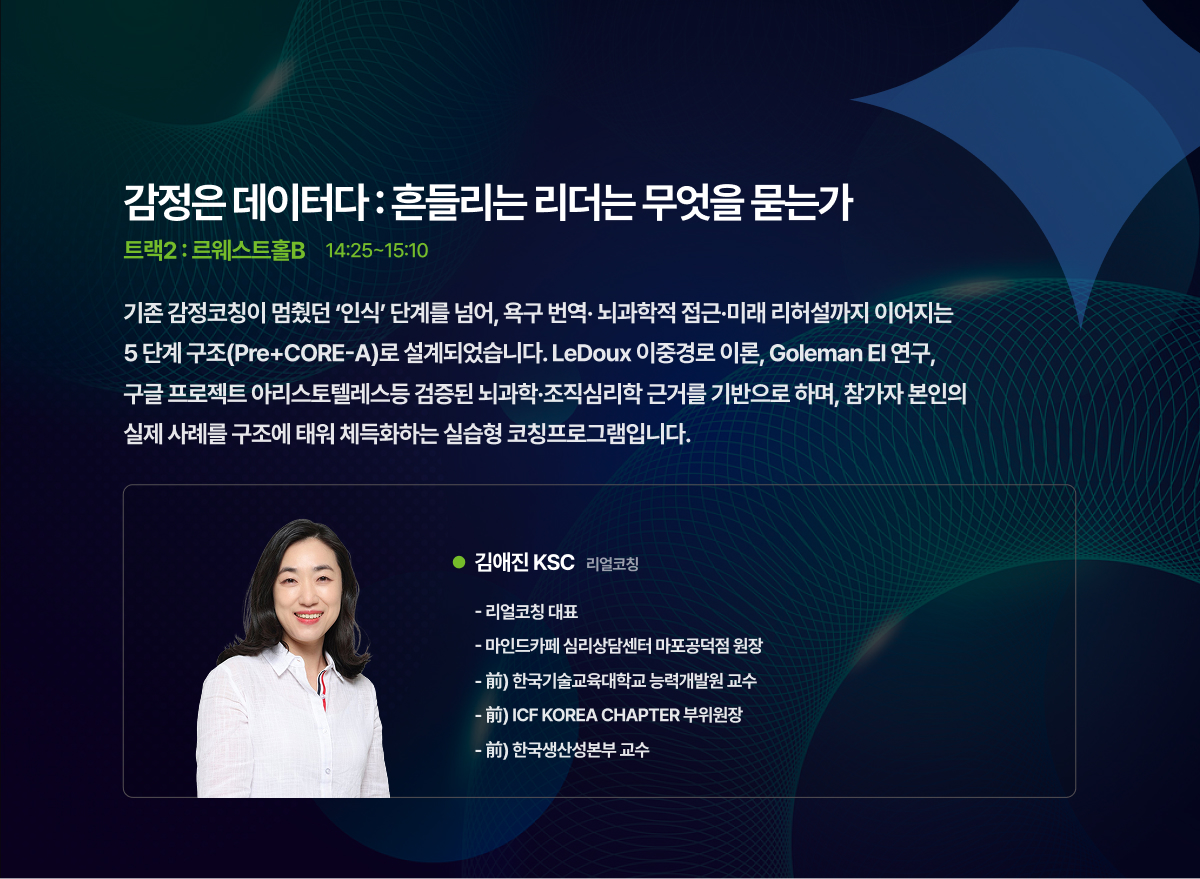 감정은 데이터다 : 흔들리는 리더는 무엇을 묻는가

트랙2 : 르웨스트홀B 14:25~15:10

기존 감정코칭이 멈췄던 '인식' 단계를 넘어, 욕구 번역· 뇌과학적 접근·미래 리허설까지 이어지는 5 단계 구조(Pre+CORE-A)로 설계되었습니다. LeDoux 이중경로 이론, Goleman EI 연구, 구글 프로젝트 아리스토텔레스등 검증된 뇌과학·조직심리학 근거를 기반으로 하며, 참가자 본인의 실제 사례를 구조에 태워 체득화하는 실습형 코칭프로그램입니다.

• 김애진 KSC 리얼코칭

- 리얼코칭 대표
- 마인드카페 심리상담센터 마포공덕점 원장
- 前) 한국기술교육대학교 능력개발원 교수
- 前) ICF KOREA CHAPTER 부위원장
- 前) 한국생산성본부 교수